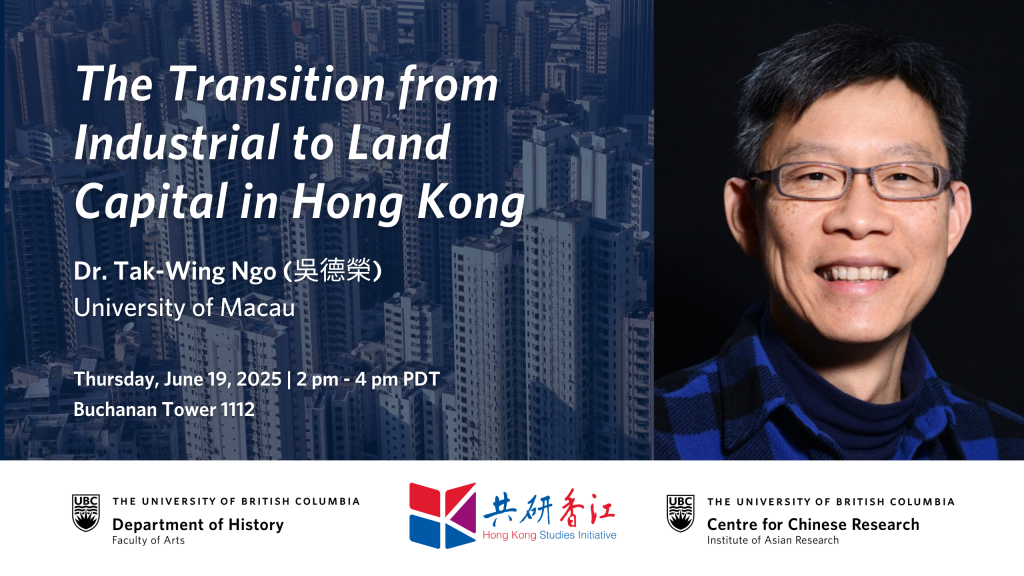 The Transition from Industrial to Land Capital in Hong Kong

Dr. Tak-Wing Ngo (吳德榮)
University of Macau

Thursday, June 19, 2025 | 2 pm - 4 pm PDT
Buchanan Tower 1112

UBC THE UNIVERSITY OF BRITISH COLUMBIA
Department of History
Faculty of Arts

共研香江
Hong Kong Studies Initiative

UBC THE UNIVERSITY OF BRITISH COLUMBIA
Centre for Chinese Research
Institute of Asian Research